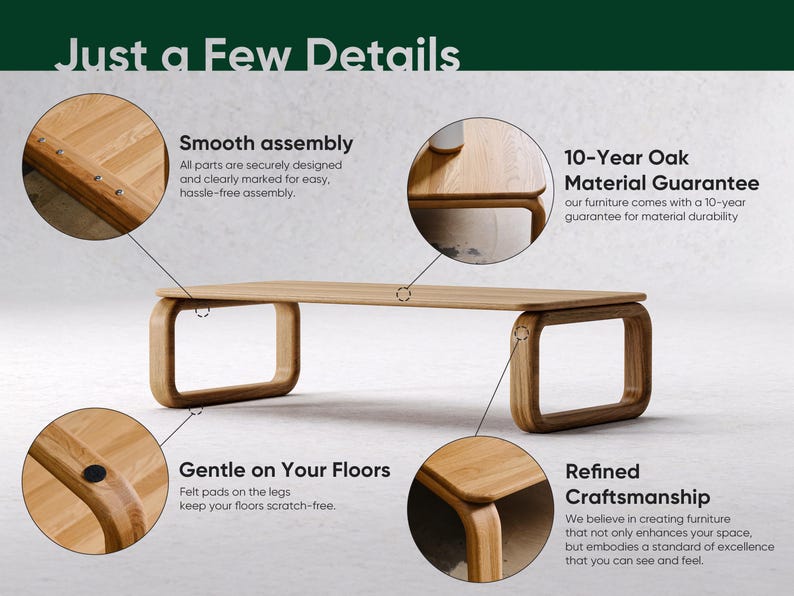 Just a Few Details

Smooth assembly
All parts are securely designed and clearly marked for easy, hassle-free assembly.

10-Year Oak Material Guarantee
our furniture comes with a 10-year guarantee for material durability

Gentle on Your Floors
Felt pads on the legs keep your floors scratch-free.

Refined Craftsmanship
We believe in creating furniture that not only enhances your space, but embodies a standard of excellence that you can see and feel.